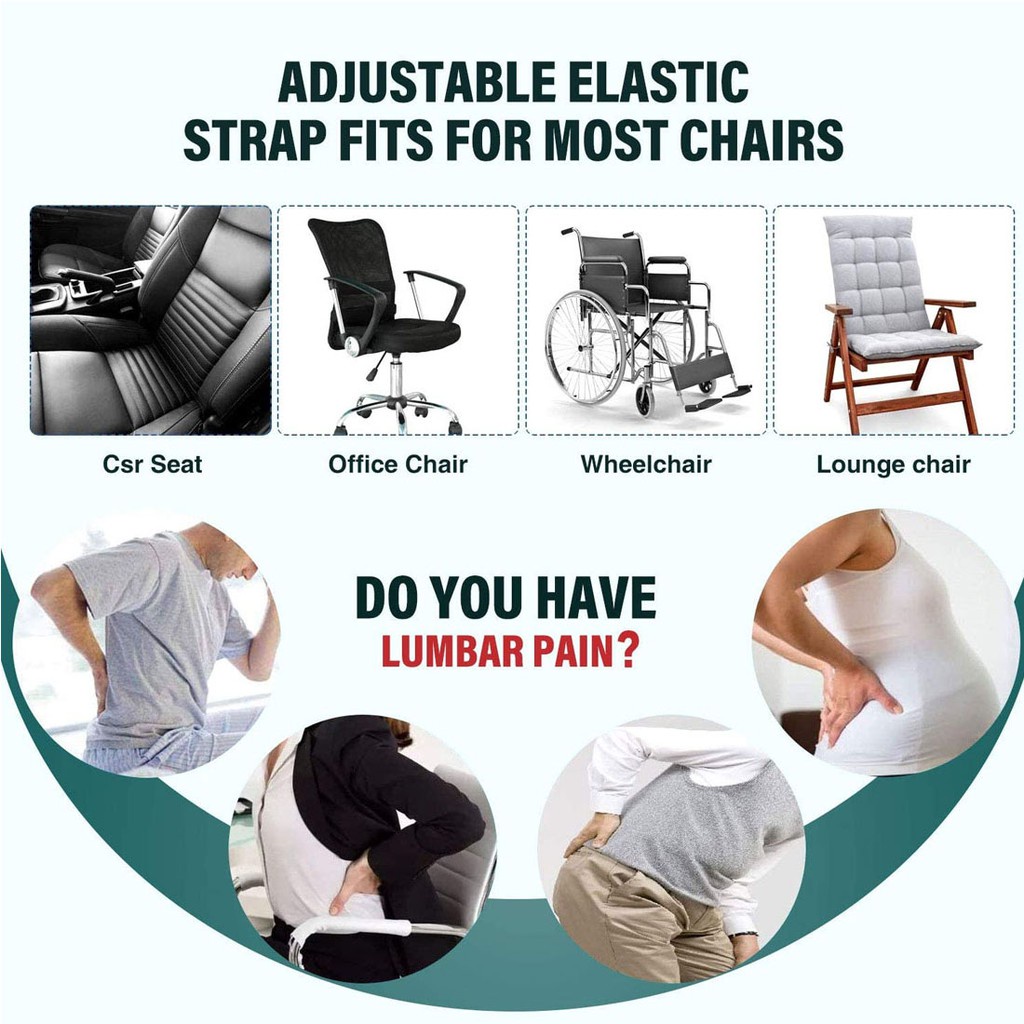 ADJUSTABLE ELASTIC STRAP FITS FOR MOST CHAIRS

Csr Seat

Office Chair

Wheelchair

Lounge chair

DO YOU HAVE LUMBAR PAIN?